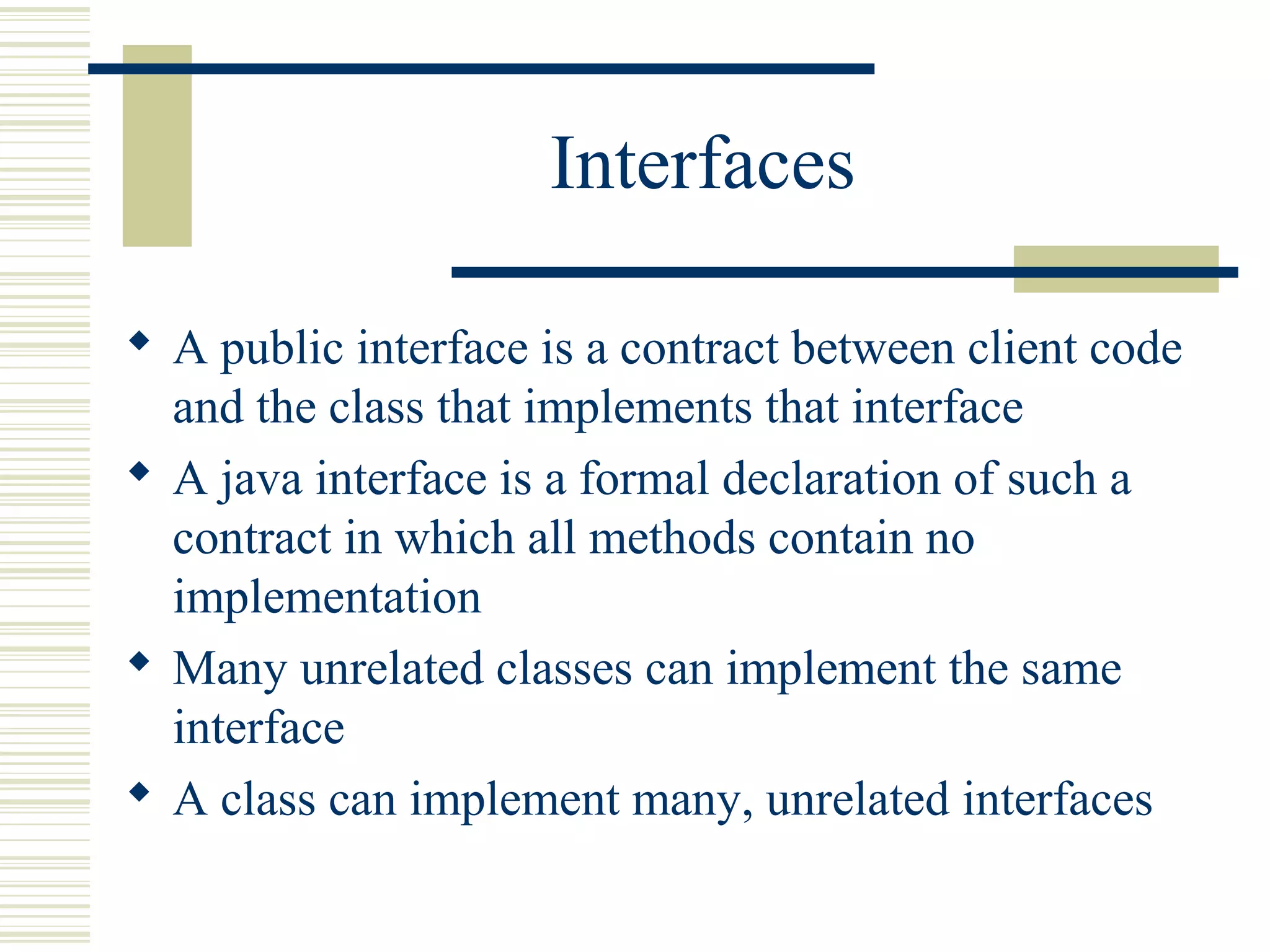 Interfaces

◆ A public interface is a contract between client code and the class that implements that interface

◆ A java interface is a formal declaration of such a contract in which all methods contain no implementation

◆ Many unrelated classes can implement the same interface

◆ A class can implement many, unrelated interfaces